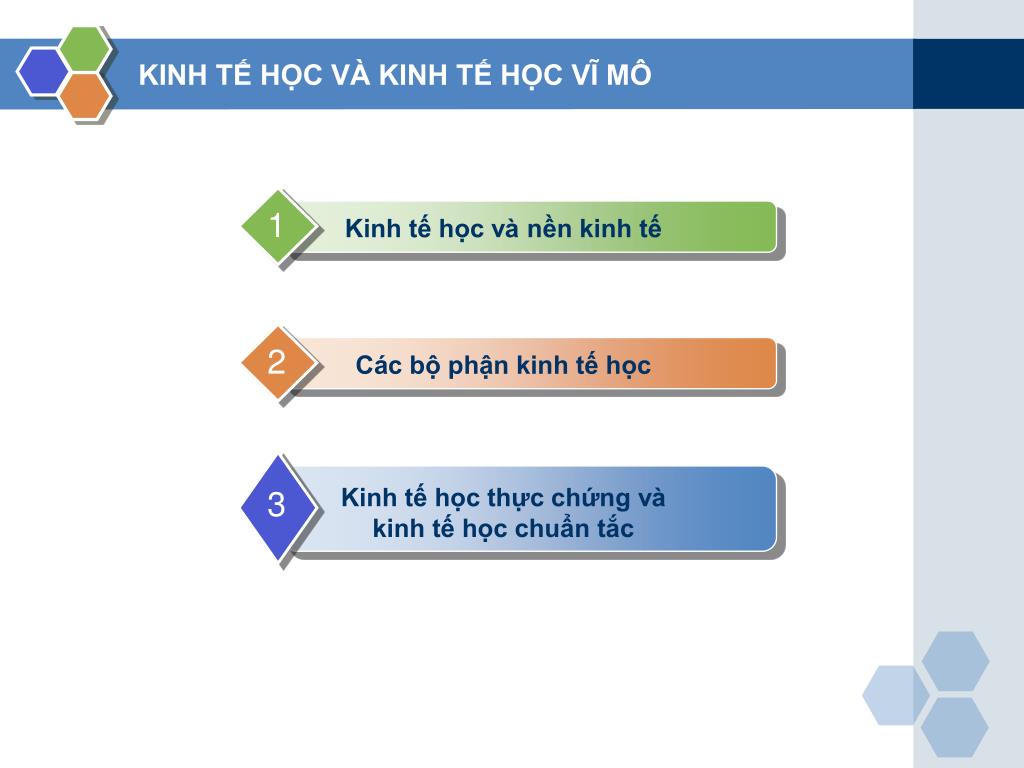 KINH TẾ HỌC VÀ KINH TẾ HỌC VĨ MÔ

1
Kinh tế học và nền kinh tế

2
Các bộ phận kinh tế học

3
Kinh tế học thực chứng và kinh tế học chuẩn tắc